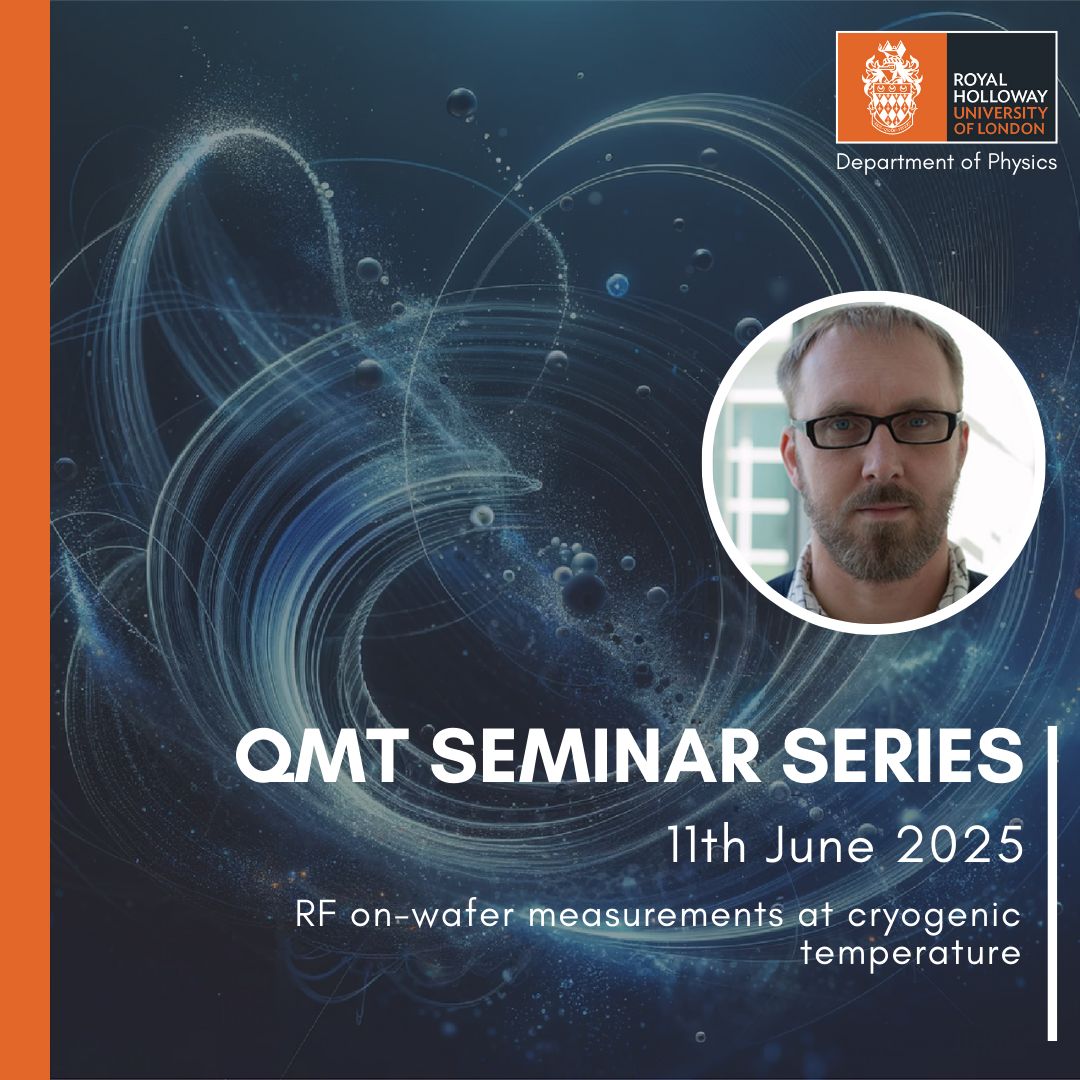 ROYAL HOLLOWAY UNIVERSITY OF LONDON

Department of Physics

QMT SEMINAR SERIES

11th June 2025

RF on-wafer measurements at cryogenic temperature